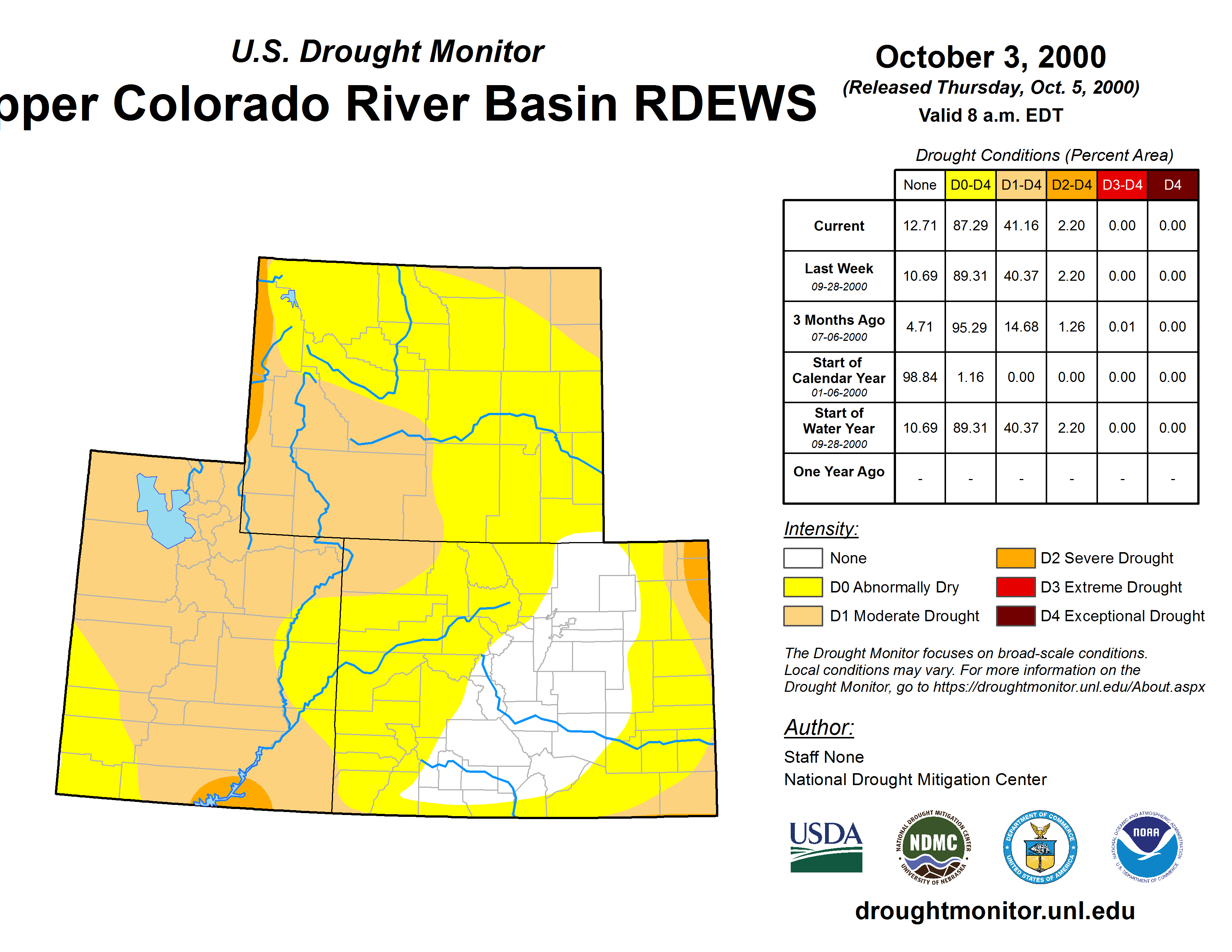 U.S. Drought Monitor
pper Colorado River Basin RDEWS

October 3, 2000
(Released Thursday, Oct. 5, 2000)
Valid 8 a.m. EDT

Drought Conditions (Percent Area)

| | None | D0-D4 | D1-D4 | D2-D4 | D3-D4 | D4 |
|---|---|---|---|---|---|---|
| Current | 12.71 | 87.29 | 41.16 | 2.20 | 0.00 | 0.00 |
| Last Week 09-28-2000 | 10.69 | 89.31 | 40.37 | 2.20 | 0.00 | 0.00 |
| 3 Months Ago 07-06-2000 | 4.71 | 95.29 | 14.68 | 1.26 | 0.01 | 0.00 |
| Start of Calendar Year 01-06-2000 | 98.84 | 1.16 | 0.00 | 0.00 | 0.00 | 0.00 |
| Start of Water Year 09-28-2000 | 10.69 | 89.31 | 40.37 | 2.20 | 0.00 | 0.00 |
| One Year Ago | - | - | - | - | - | - |

Intensity:
None
D0 Abnormally Dry
D1 Moderate Drought
D2 Severe Drought
D3 Extreme Drought
D4 Exceptional Drought

The Drought Monitor focuses on broad-scale conditions. Local conditions may vary. For more information on the Drought Monitor, go to https://droughtmonitor.unl.edu/About.aspx

Author:
Staff None
National Drought Mitigation Center

USDA
NATIONAL DROUGHT MITIGATION CENTER NDMC UNIVERSITY OF NEBRASKA
DEPARTMENT OF COMMERCE UNITED STATES OF AMERICA
NATIONAL OCEANIC AND ATMOSPHERIC ADMINISTRATION NOAA U.S. DEPARTMENT OF COMMERCE

droughtmonitor.unl.edu